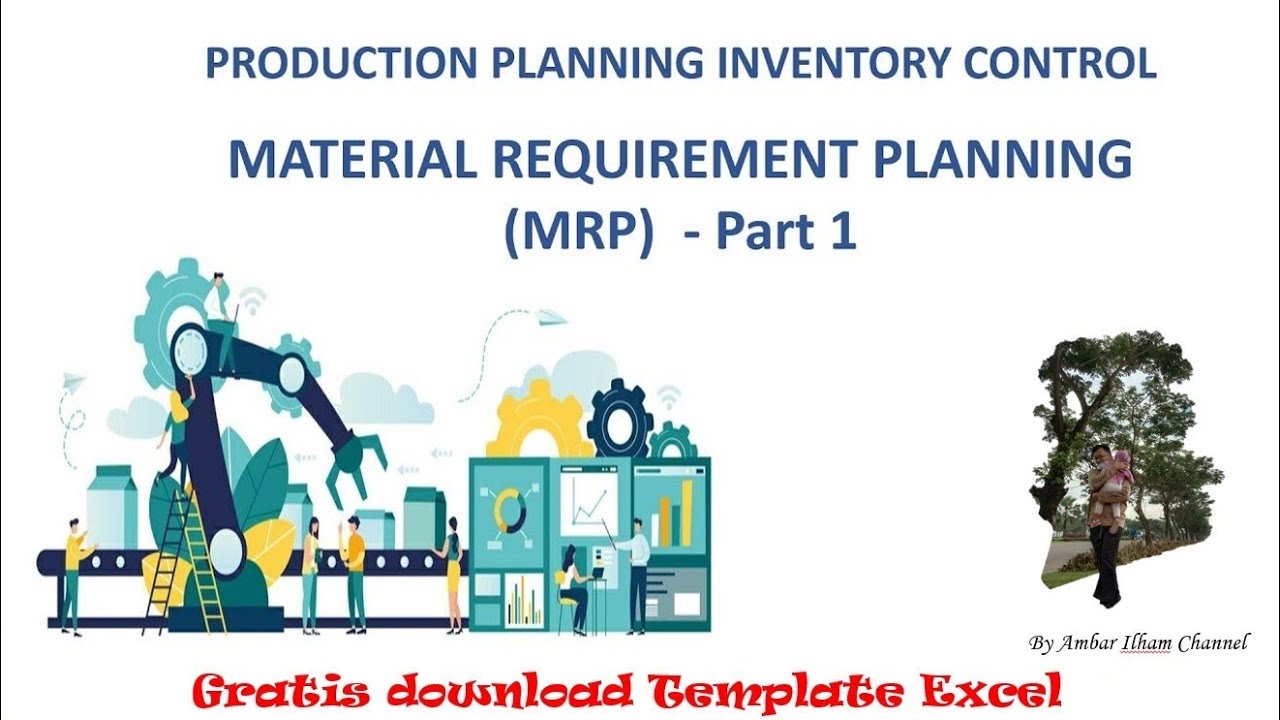 PRODUCTION PLANNING INVENTORY CONTROL

MATERIAL REQUIREMENT PLANNING (MRP) - Part 1

By Ambar Ilham Channel

Gratis download Template Excel